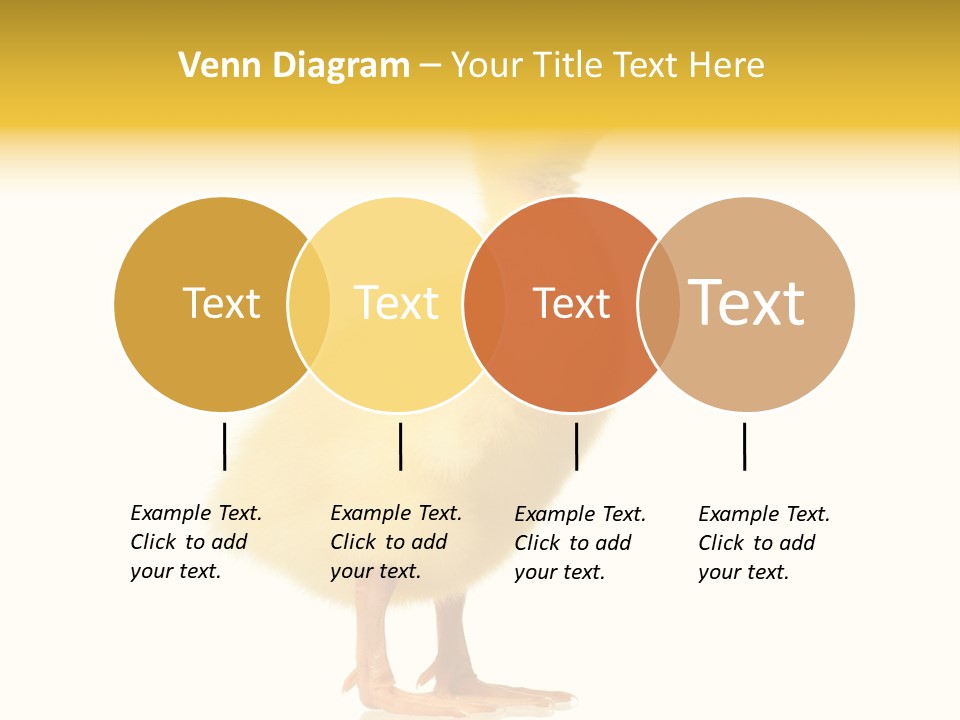 Venn Diagram – Your Title Text Here

Text

Text

Text

Text

Example Text. Click to add your text.

Example Text. Click to add your text.

Example Text. Click to add your text.

Example Text. Click to add your text.